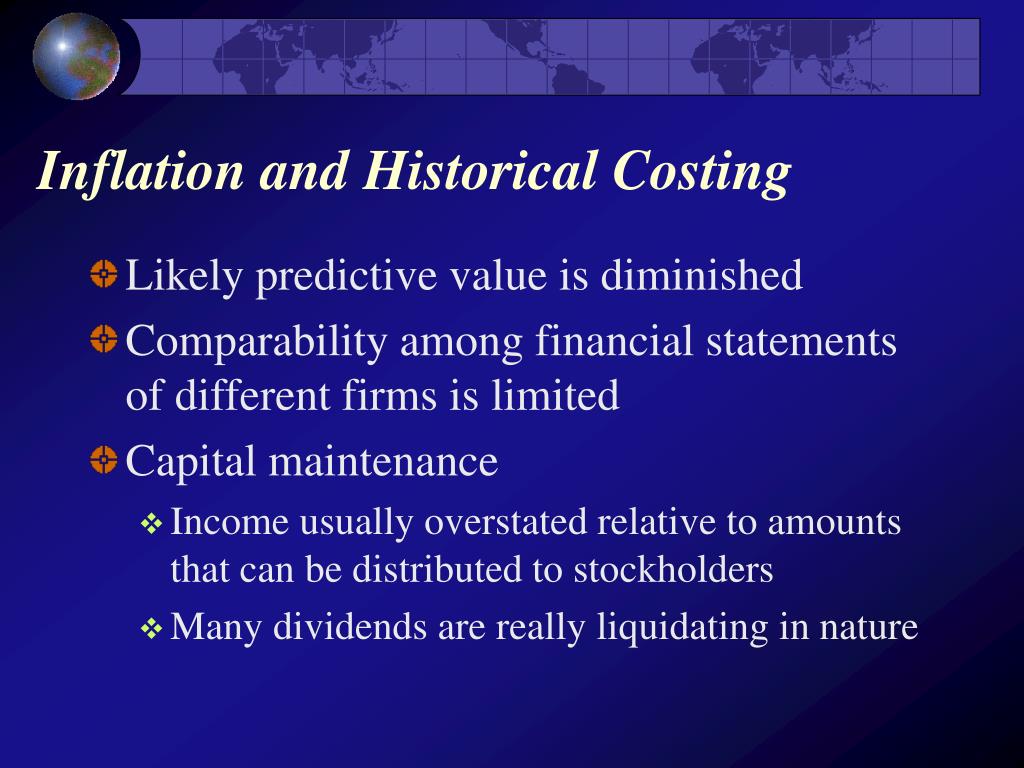 Inflation and Historical Costing

Likely predictive value is diminished

Comparability among financial statements of different firms is limited

Capital maintenance

Income usually overstated relative to amounts that can be distributed to stockholders

Many dividends are really liquidating in nature